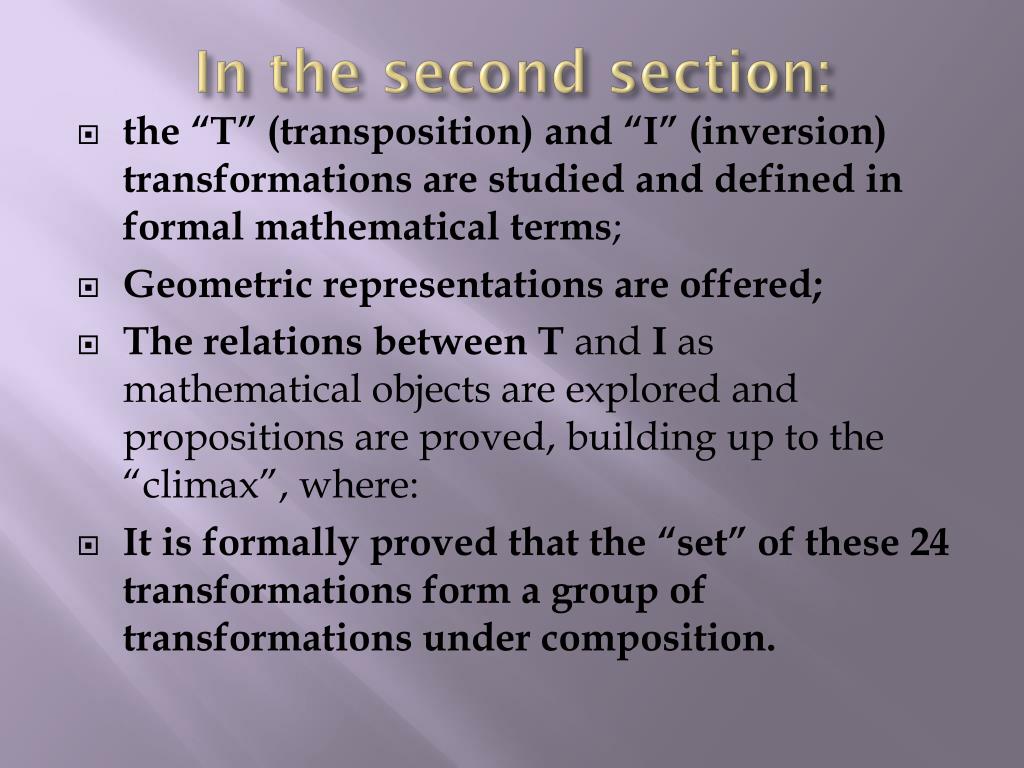 In the second section:

the “T” (transposition) and “I” (inversion) transformations are studied and defined in formal mathematical terms;

Geometric representations are offered;

The relations between T and I as mathematical objects are explored and propositions are proved, building up to the “climax”, where:

It is formally proved that the “set” of these 24 transformations form a group of transformations under composition.